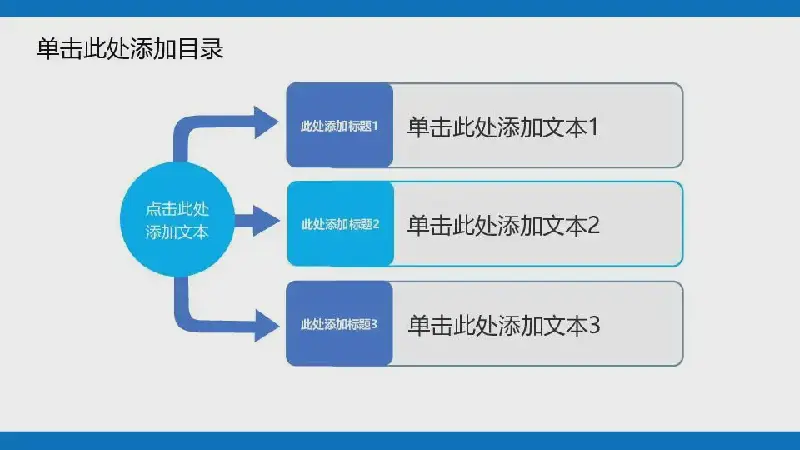 单击此处添加目录

点击此处添加文本

此处添加标题1

单击此处添加文本1

此处添加标题2

单击此处添加文本2

此处添加标题3

单击此处添加文本3